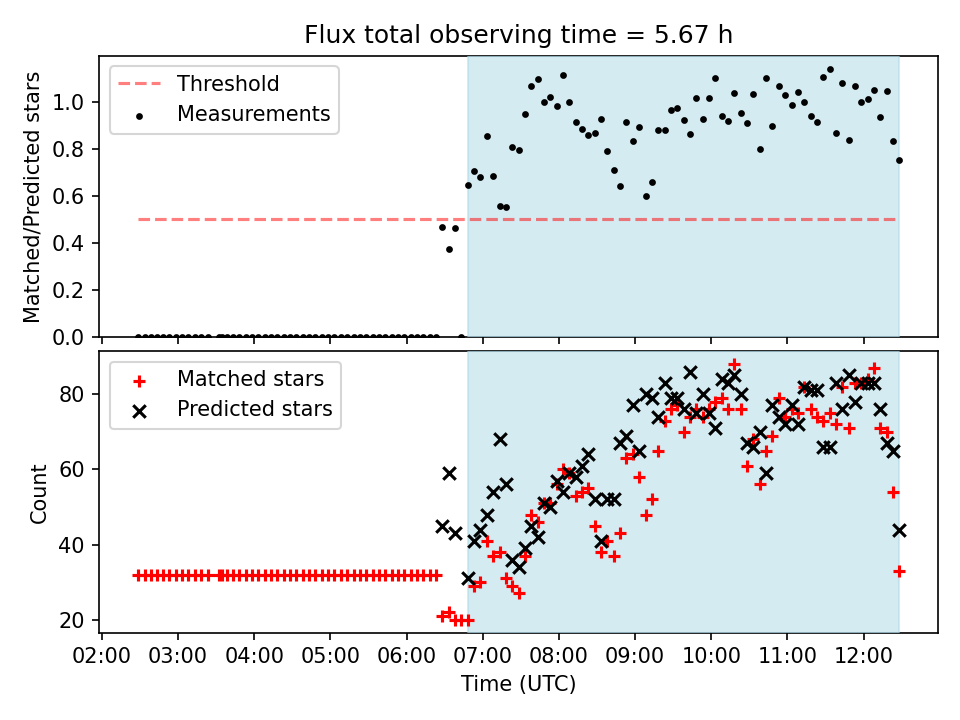 Flux total observing time = 5.67 h

Threshold
Measurements

Matched/Predicted stars

1.0
0.8
0.6
0.4
0.2
0.0

Matched stars
Predicted stars

Count

80
60
40
20

02:00 03:00 04:00 05:00 06:00 07:00 08:00 09:00 10:00 11:00 12:00

Time (UTC)